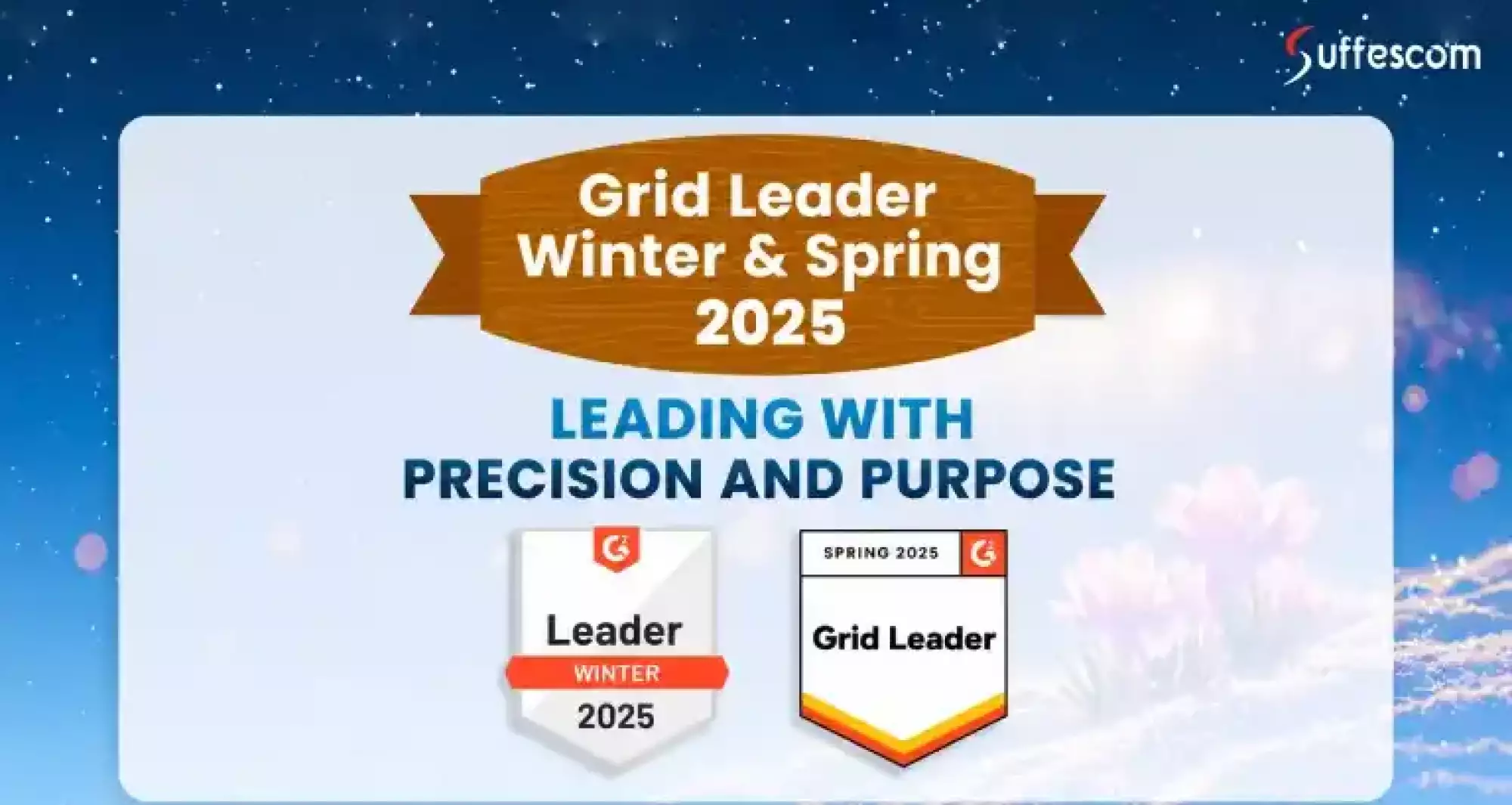 Suffescom

Grid Leader Winter & Spring 2025

LEADING WITH PRECISION AND PURPOSE

G2
Leader
WINTER
2025

SPRING 2025
G2
Grid Leader